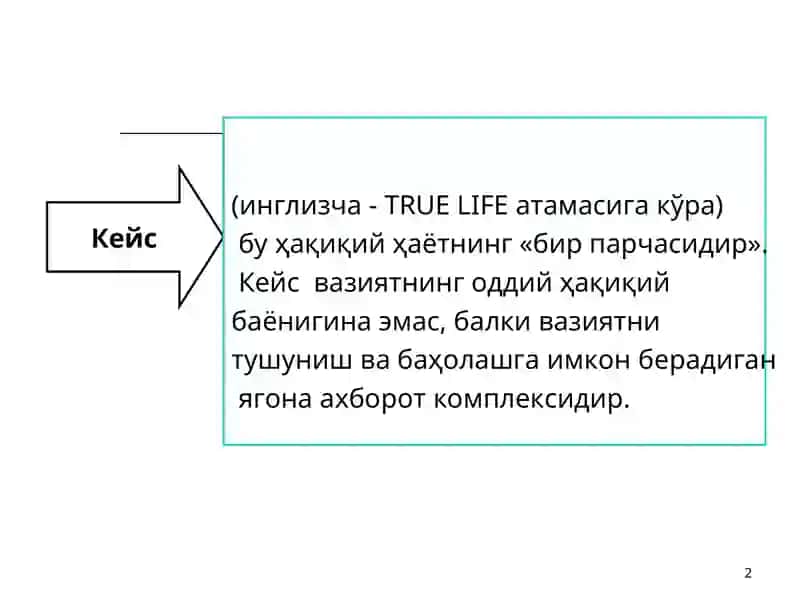 Кейс

(инглизча - TRUE LIFE атамасига кўра) бу ҳақиқий ҳаётнинг «бир парчасидир». Кейс вазиятнинг оддий ҳақиқий баёнигина эмас, балки вазиятни тушуниш ва баҳолашга имкон берадиган ягона ахборот комплексидир.

2